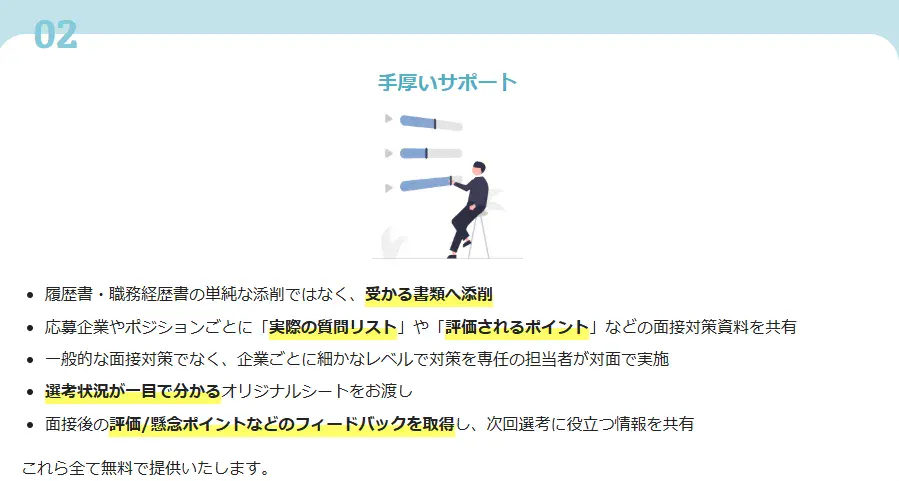 02

手厚いサポート

- 履歴書・職務経歴書の単純な添削ではなく、受かる書類へ添削
- 応募企業やポジションごとに「実際の質問リスト」や「評価されるポイント」などの面接対策資料を共有
- 一般的な面接対策でなく、企業ごとに細かなレベルで対策を専任の担当者が対面で実施
- 選考状況が一目で分かるオリジナルシートをお渡し
- 面接後の評価/懸念ポイントなどのフィードバックを取得し、次回選考に役立つ情報を共有

これら全て無料で提供いたします。